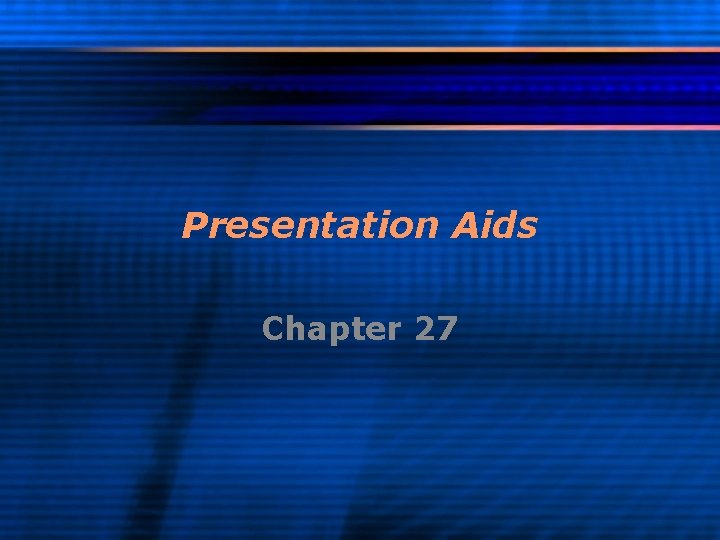 Presentation Aids

Chapter 27